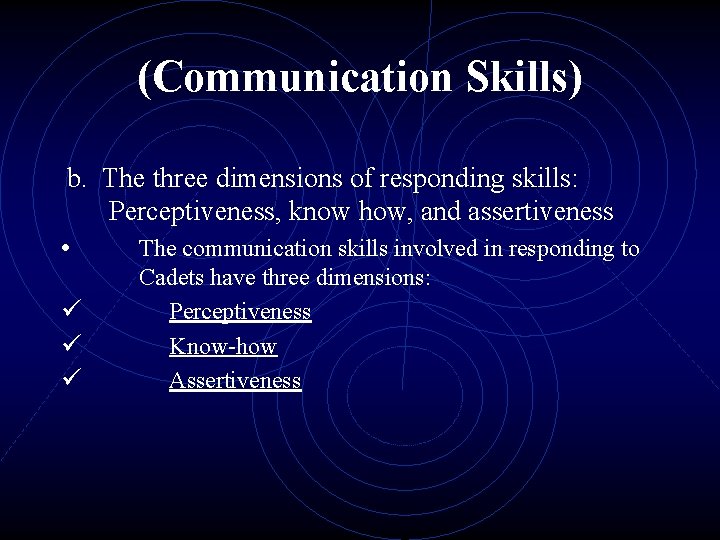 (Communication Skills)

b. The three dimensions of responding skills: Perceptiveness, know how, and assertiveness

• The communication skills involved in responding to Cadets have three dimensions:

✓ Perceptiveness

✓ Know-how

✓ Assertiveness